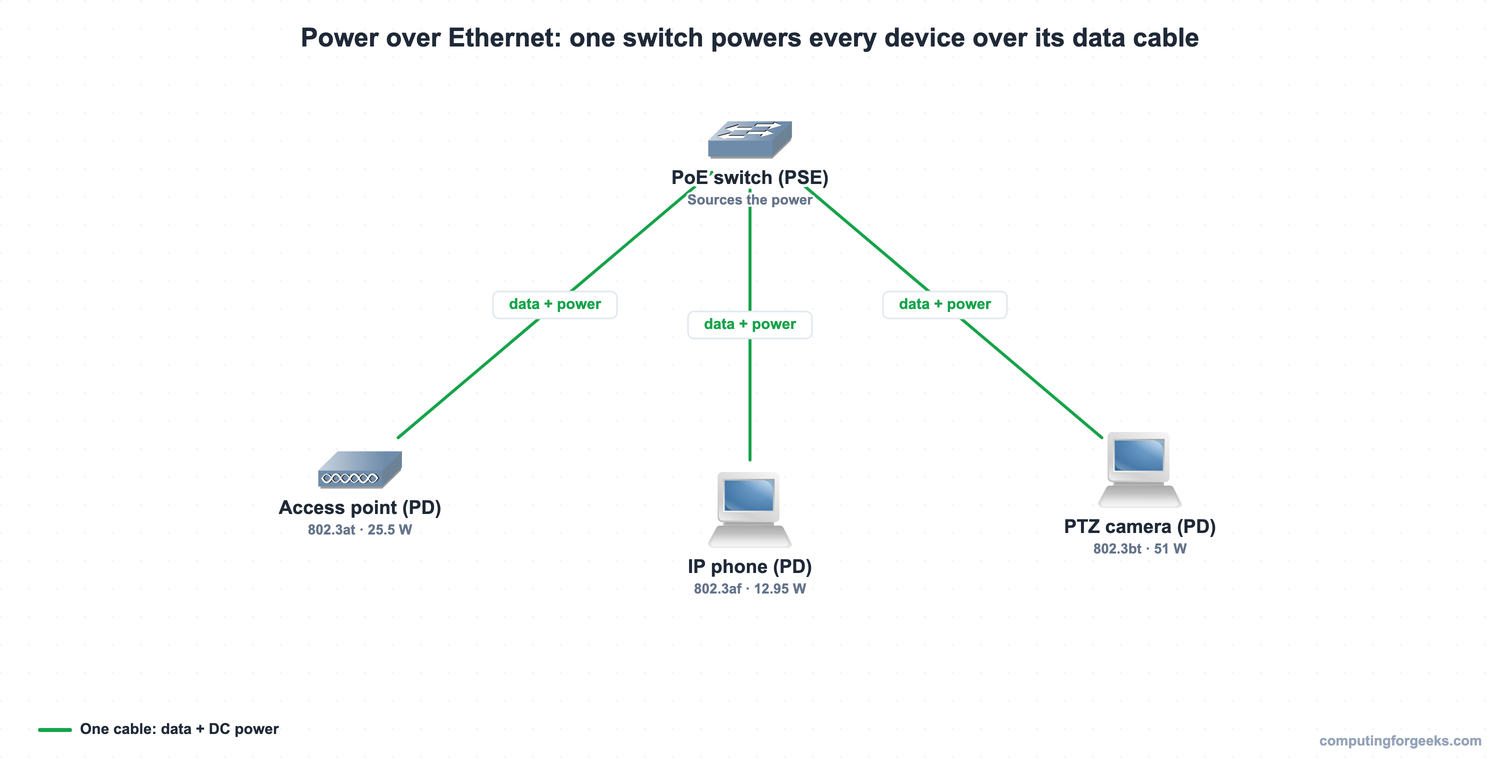 Power over Ethernet: one switch powers every device over its data cable

PoE switch (PSE)
Sources the power

data + power

data + power

data + power

Access point (PD)
802.3at · 25.5 W

IP phone (PD)
802.3af · 12.95 W

PTZ camera (PD)
802.3bt · 51 W

One cable: data + DC power

computingforgeeks.com